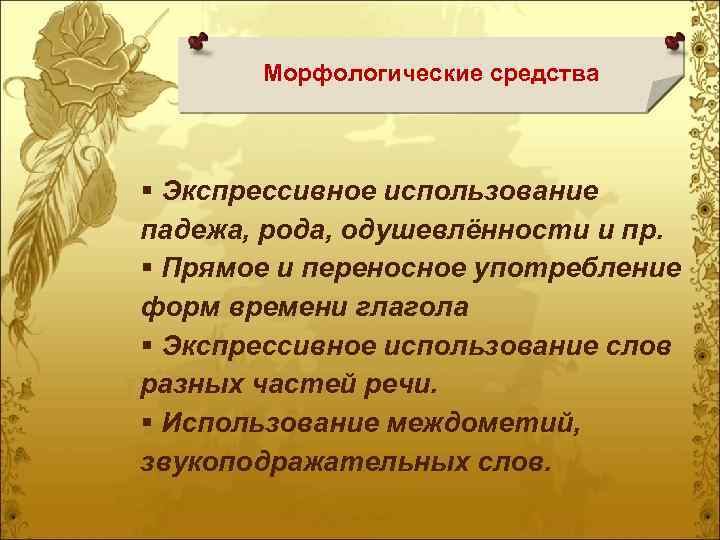 Морфологические средства

▪ Экспрессивное использование падежа, рода, одушевлённости и пр.
▪ Прямое и переносное употребление форм времени глагола
▪ Экспрессивное использование слов разных частей речи.
▪ Использование междометий, звукоподражательных слов.